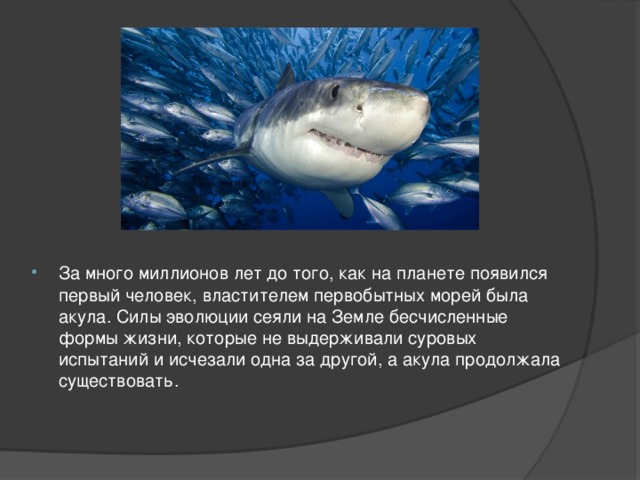 За много миллионов лет до того, как на планете появился первый человек, властителем первобытных морей была акула. Силы эволюции сеяли на Земле бесчисленные формы жизни, которые не выдерживали суровых испытаний и исчезали одна за другой, а акула продолжала существовать.